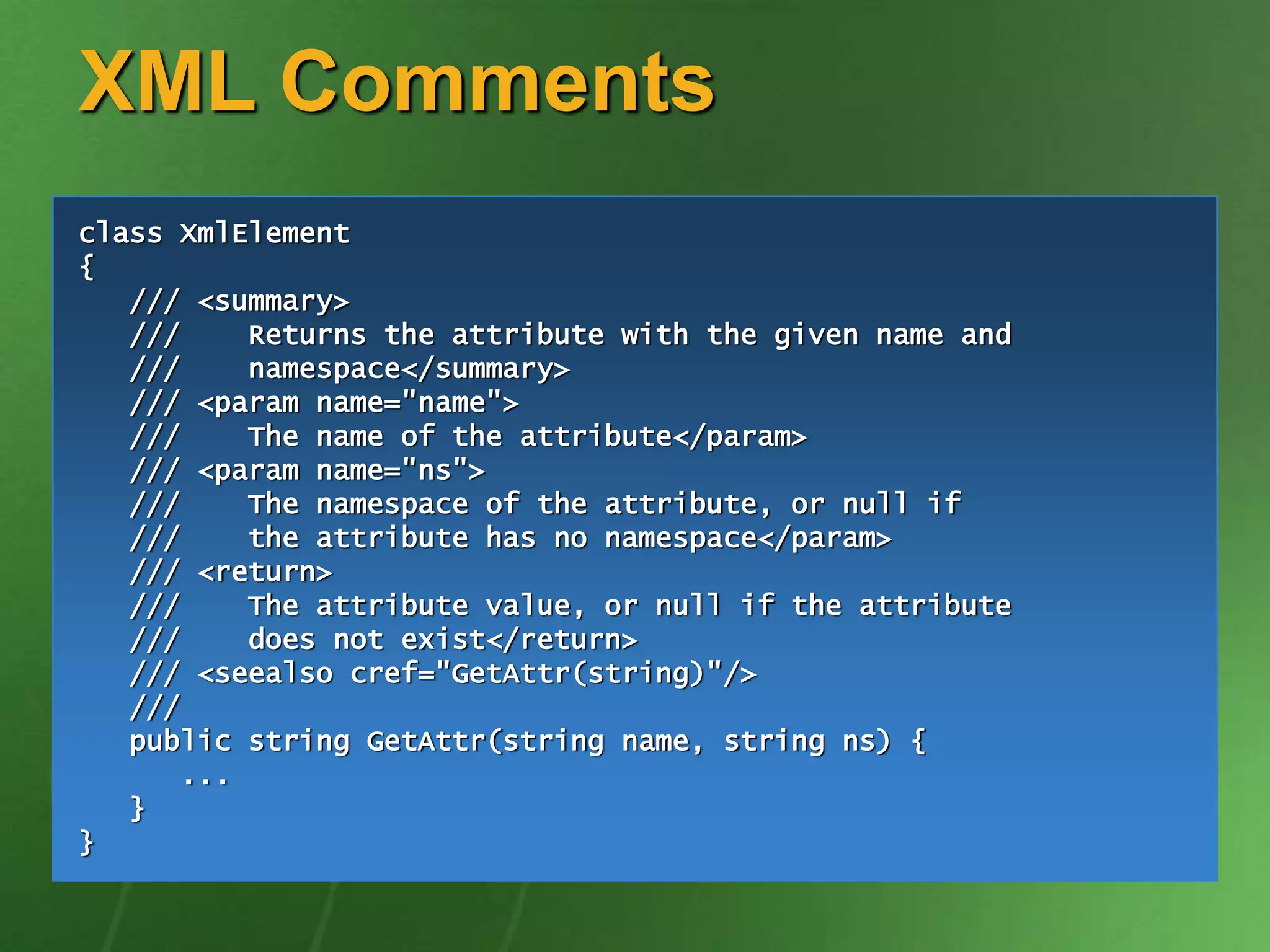 XML Comments

class XmlElement
{
/// <summary>
/// Returns the attribute with the given name and
/// namespace</summary>
/// <param name="name">
/// The name of the attribute</param>
/// <param name="ns">
/// The namespace of the attribute, or null if
/// the attribute has no namespace</param>
/// <return>
/// The attribute value, or null if the attribute
/// does not exist</return>
/// <seealso cref="GetAttr(string)"/>
///
public string GetAttr(string name, string ns) {
...
}
}